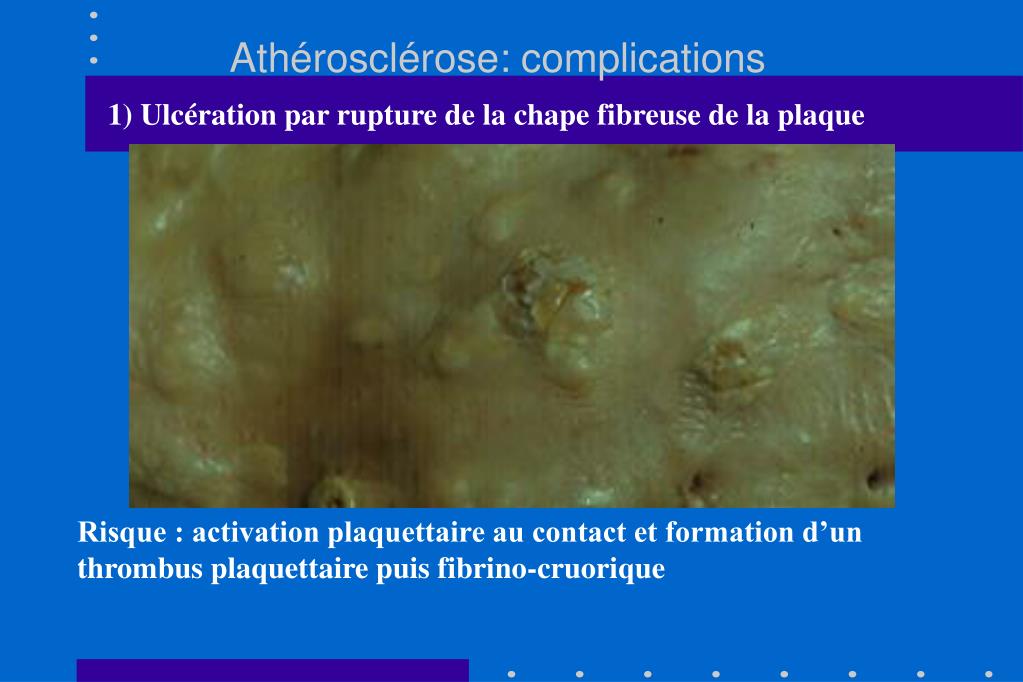 Athérosclérose: complications

1) Ulcération par rupture de la chape fibreuse de la plaque

Risque : activation plaquettaire au contact et formation d’un thrombus plaquettaire puis fibrino-cruorique